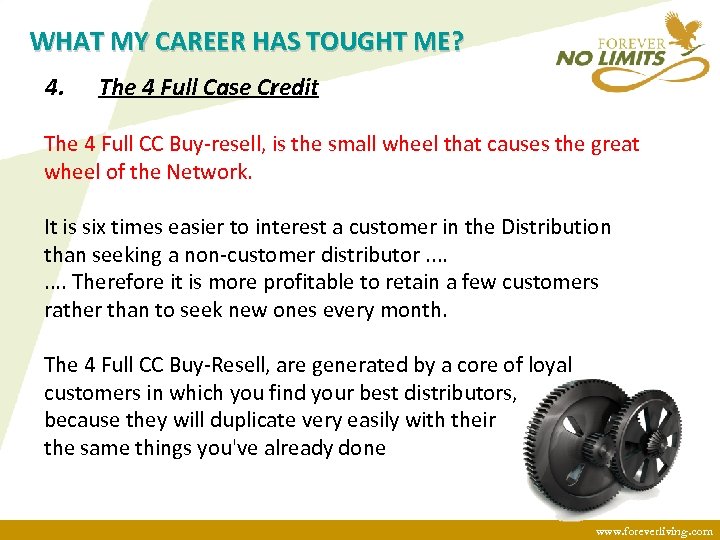 WHAT MY CAREER HAS TOUGHT ME?

FOREVER
NO LIMITS

4. The 4 Full Case Credit

The 4 Full CC Buy-resell, is the small wheel that causes the great wheel of the Network.

It is six times easier to interest a customer in the Distribution than seeking a non-customer distributor ....
.... Therefore it is more profitable to retain a few customers rather than to seek new ones every month.

The 4 Full CC Buy-Resell, are generated by a core of loyal customers in which you find your best distributors, because they will duplicate very easily with their the same things you've already done

www.foreverliving.com